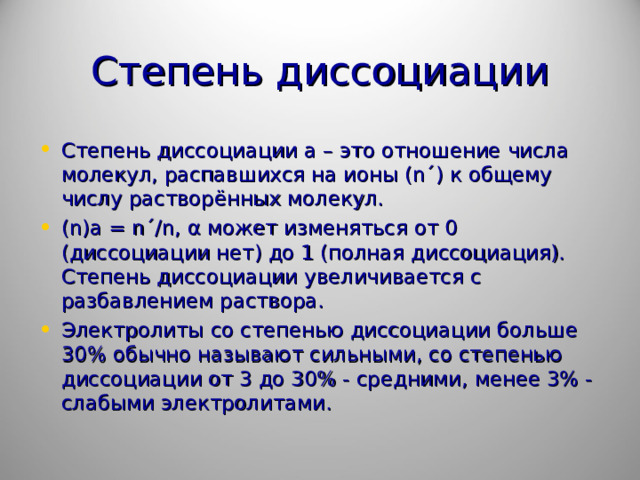 Степень диссоциации

• Степень диссоциации a – это отношение числа молекул, распавшихся на ионы (n´) к общему числу растворённых молекул.
• (n)a = n´/n, α может изменяться от 0 (диссоциации нет) до 1 (полная диссоциация). Степень диссоциации увеличивается с разбавлением раствора.
• Электролиты со степенью диссоциации больше 30% обычно называют сильными, со степенью диссоциации от 3 до 30% - средними, менее 3% - слабыми электролитами.